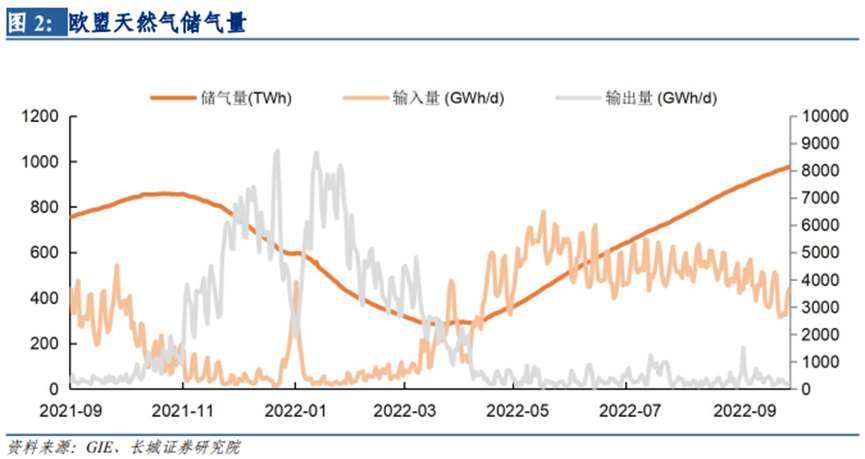 图 2: 欧盟天然气储气量

储气量(TWh)
输入量 (GWh/d)
输出量 (GWh/d)

1200
1000
800
600
400
200
0

10000
9000
8000
7000
6000
5000
4000
3000
2000
1000
0

2021-09
2021-11
2022-01
2022-03
2022-05
2022-07
2022-09

资料来源：GIE、长城证券研究院